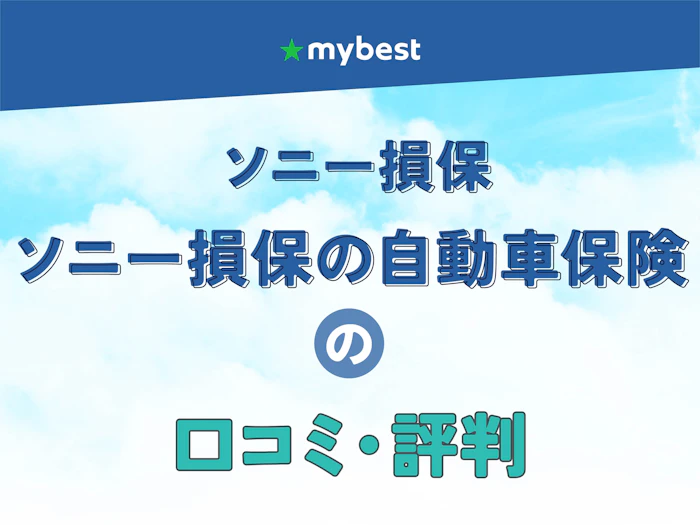 mybest

ソニー損保

ソニー損保の自動車保険

の

口コミ・評判